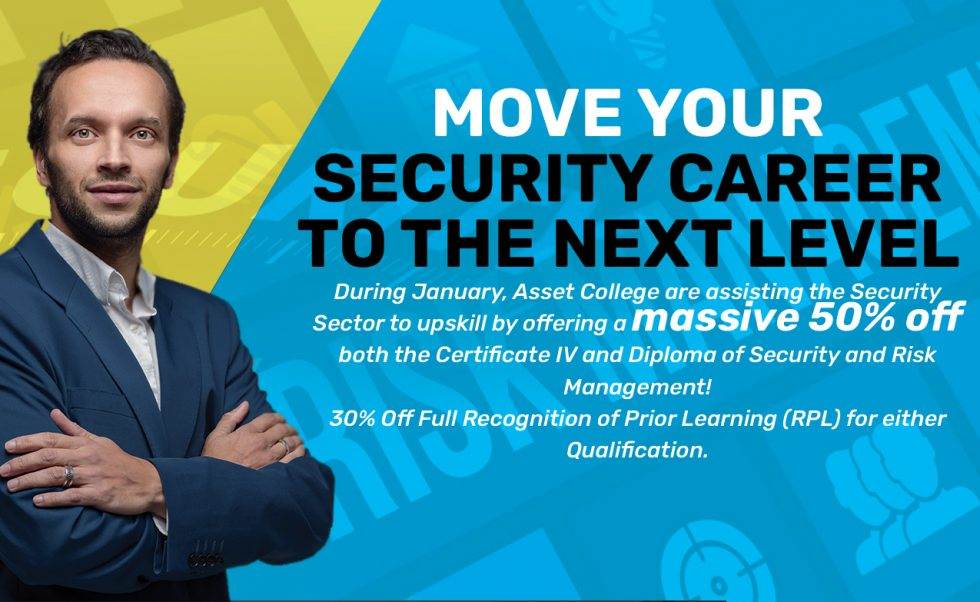 MOVE YOUR SECURITY CAREER TO THE NEXT LEVEL

During January, Asset College are assisting the Security Sector to upskill by offering a massive 50% off both the Certificate IV and Diploma of Security and Risk Management!

30% Off Full Recognition of Prior Learning (RPL) for either Qualification.